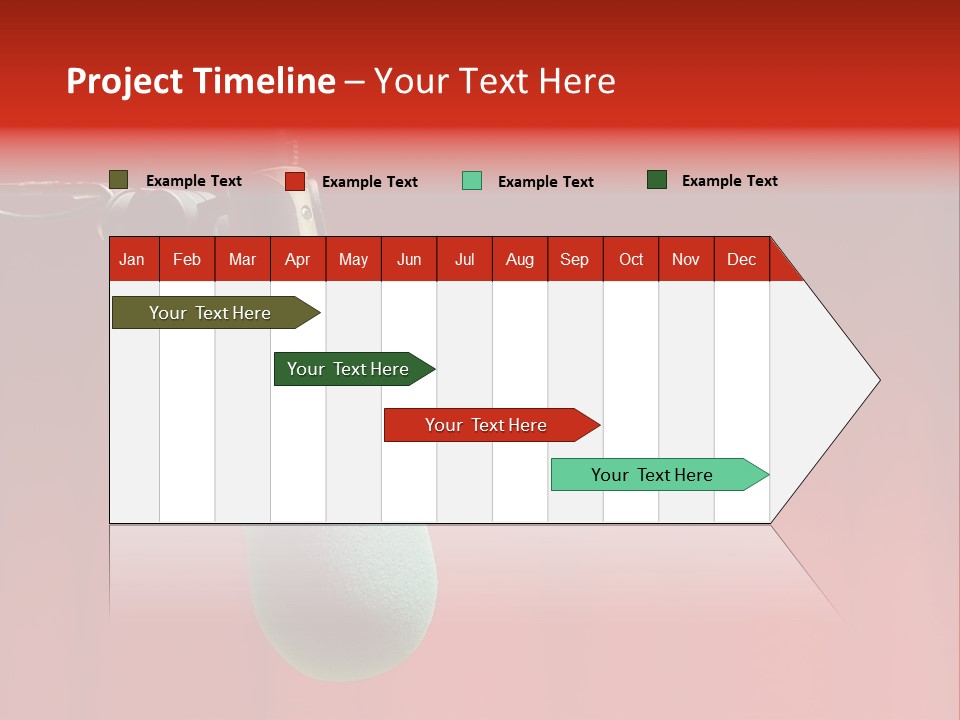 Project Timeline – Your Text Here

Example Text Example Text Example Text Example Text

| Jan | Feb | Mar | Apr | May | Jun | Jul | Aug | Sep | Oct | Nov | Dec |
|---|---|---|---|---|---|---|---|---|---|---|---|

Your Text Here

Your Text Here

Your Text Here

Your Text Here